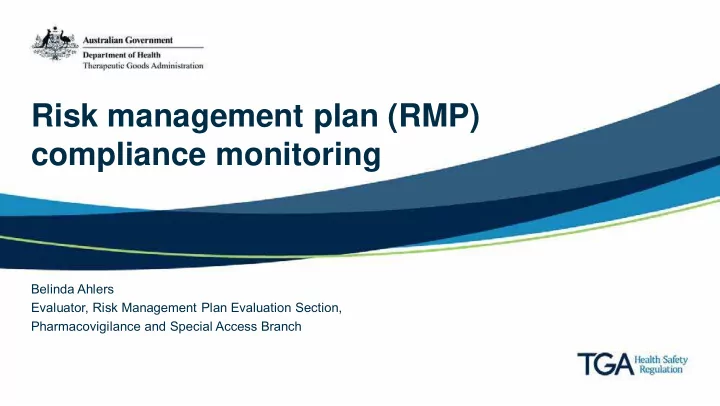 Australian Government
Department of Health
Therapeutic Goods Administration

Risk management plan (RMP) compliance monitoring

Belinda Ahlers
Evaluator, Risk Management Plan Evaluation Section,
Pharmacovigilance and Special Access Branch

TGA Health Safety Regulation